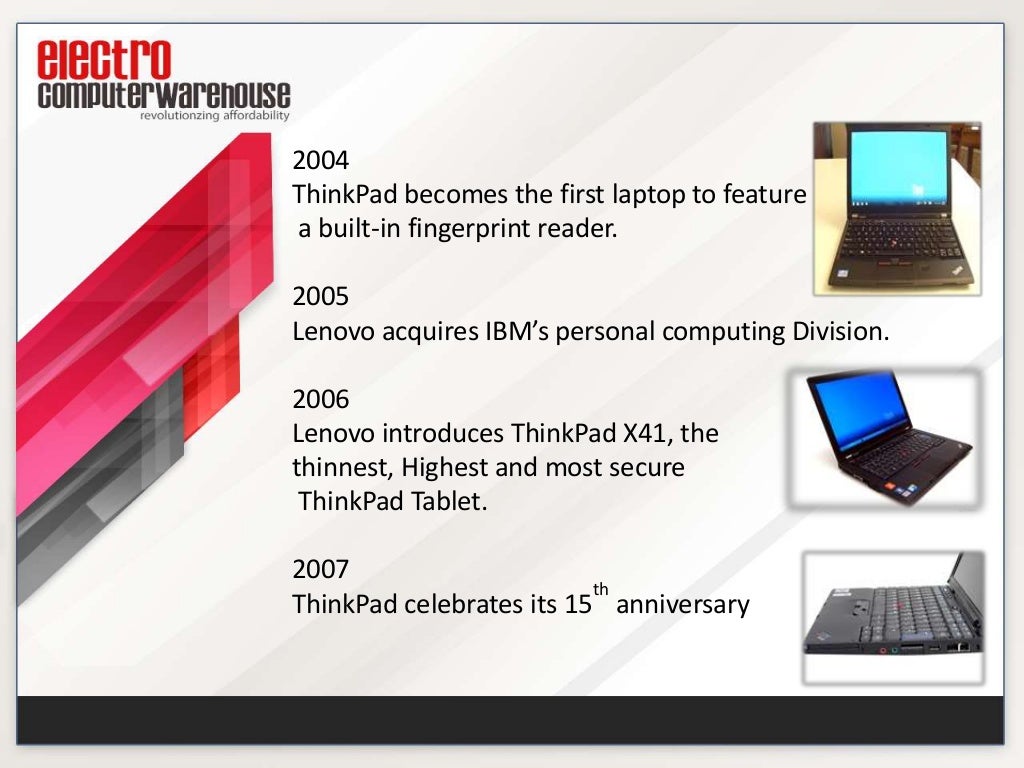 electro
computerwarehouse
revolutionzing affordability

2004
ThinkPad becomes the first laptop to feature a built-in fingerprint reader.

2005
Lenovo acquires IBM's personal computing Division.

2006
Lenovo introduces ThinkPad X41, the thinnest, Highest and most secure ThinkPad Tablet.

2007
ThinkPad celebrates its 15$^{th}$ anniversary